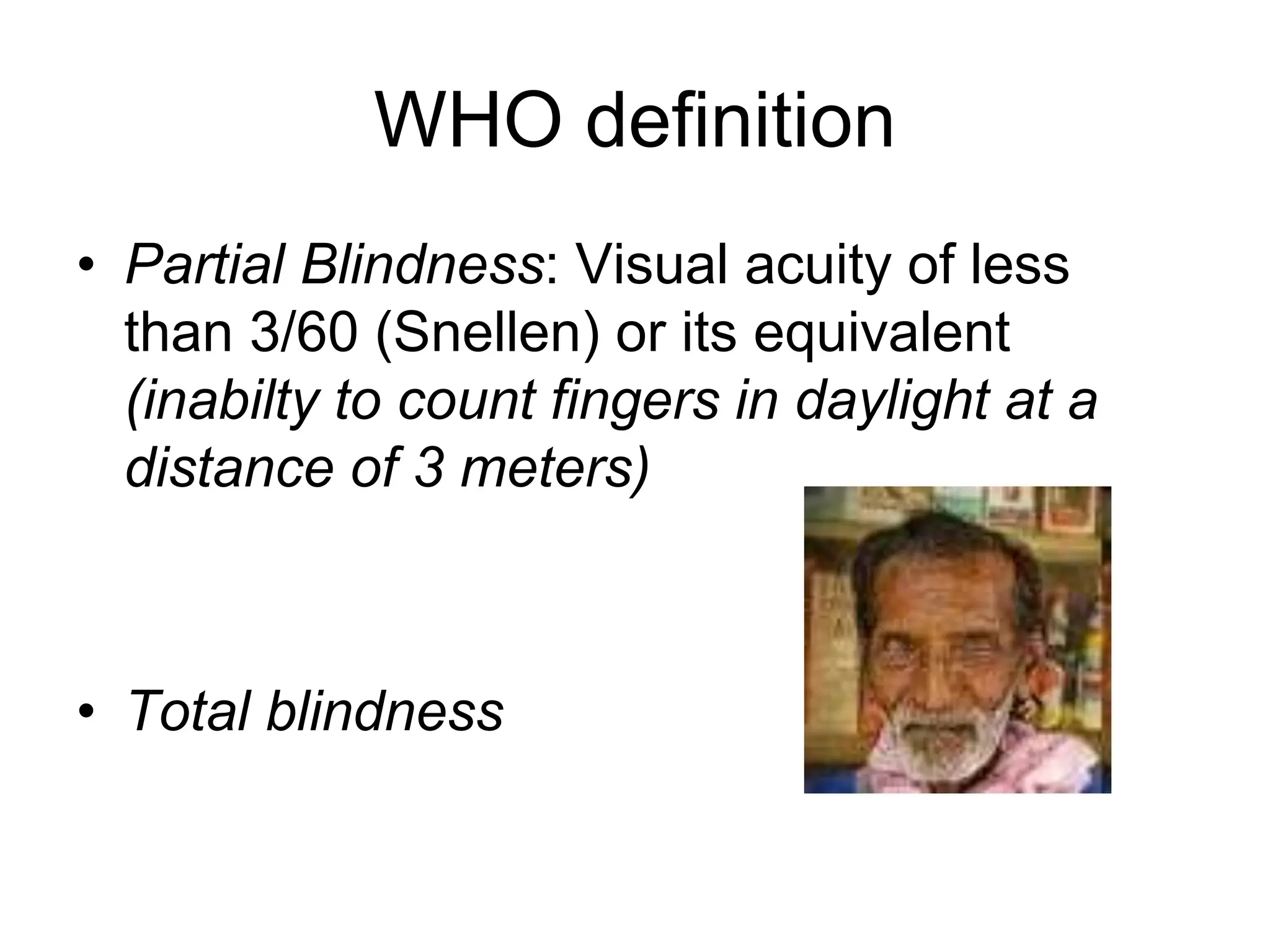 WHO definition

• Partial Blindness: Visual acuity of less than 3/60 (Snellen) or its equivalent (inabilty to count fingers in daylight at a distance of 3 meters)

• Total blindness